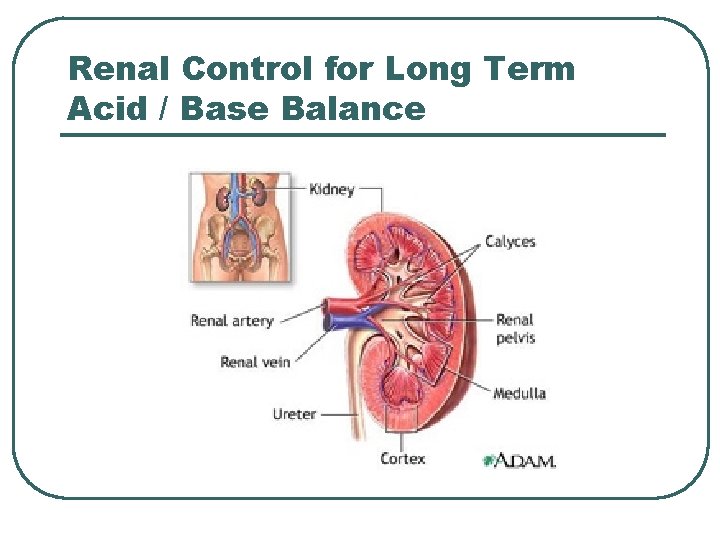 Renal Control for Long Term Acid / Base Balance

Kidney

Calyces

Renal artery

Renal pelvis

Renal vein

Medulla

Ureter

Cortex

A.D.A.M.